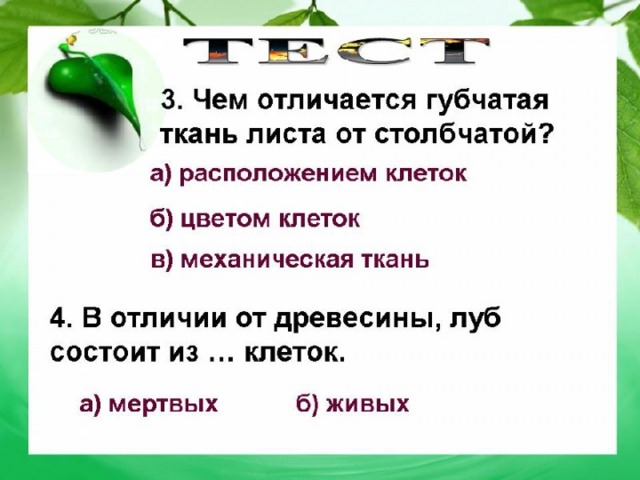 ТЕСТ

3. Чем отличается губчатая ткань листа от столбчатой?

а) расположением клеток

б) цветом клеток

в) механическая ткань

4. В отличии от древесины, луб состоит из … клеток.

а) мертвых б) живых